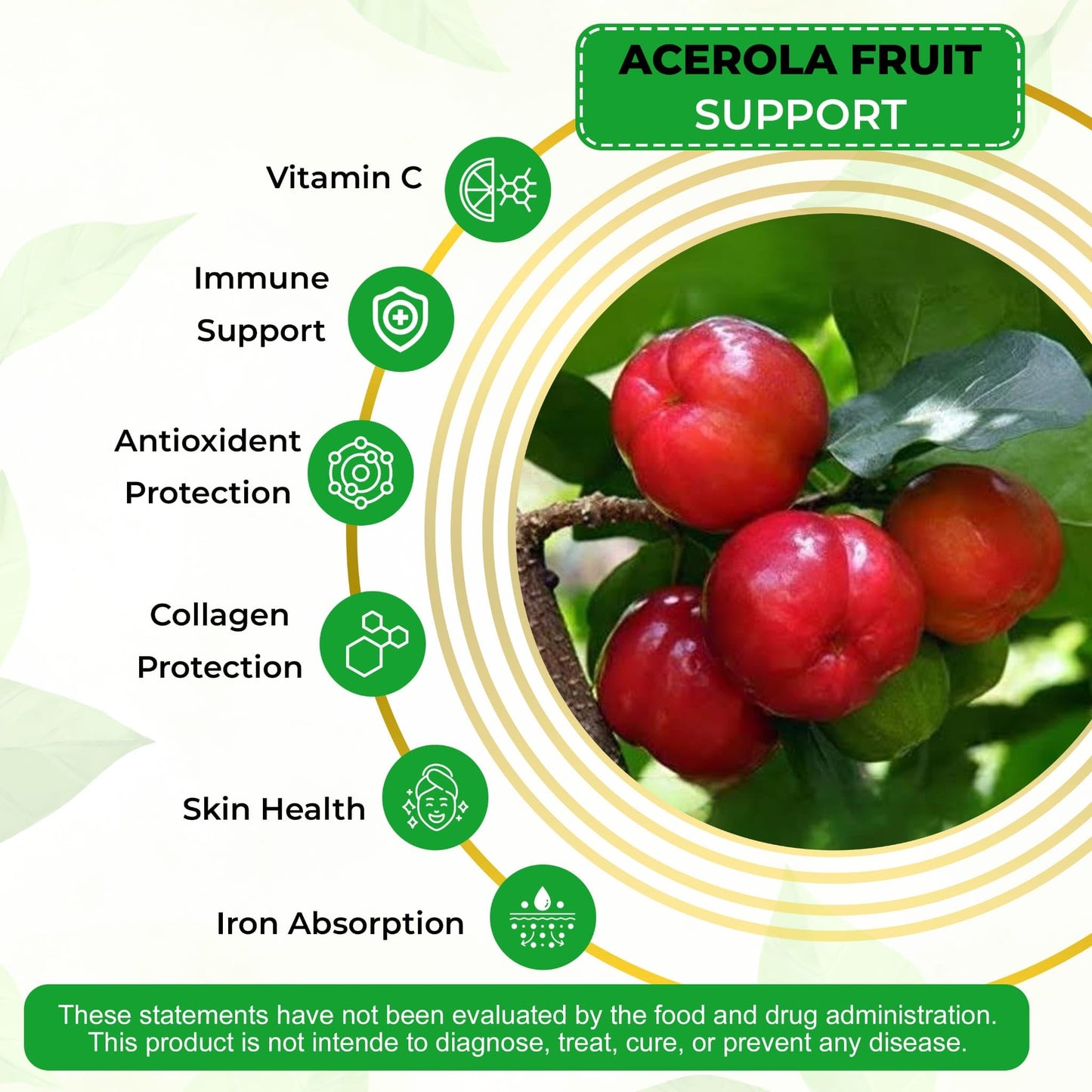 ACEROLA FRUIT
SUPPORT

Vitamin C

Immune
Support

Antioxident
Protection

Collagen
Protection

Skin Health

Iron Absorption

These statements have not been evaluated by the food and drug administration. This product is not intende to diagnose, treat, cure, or prevent any disease.